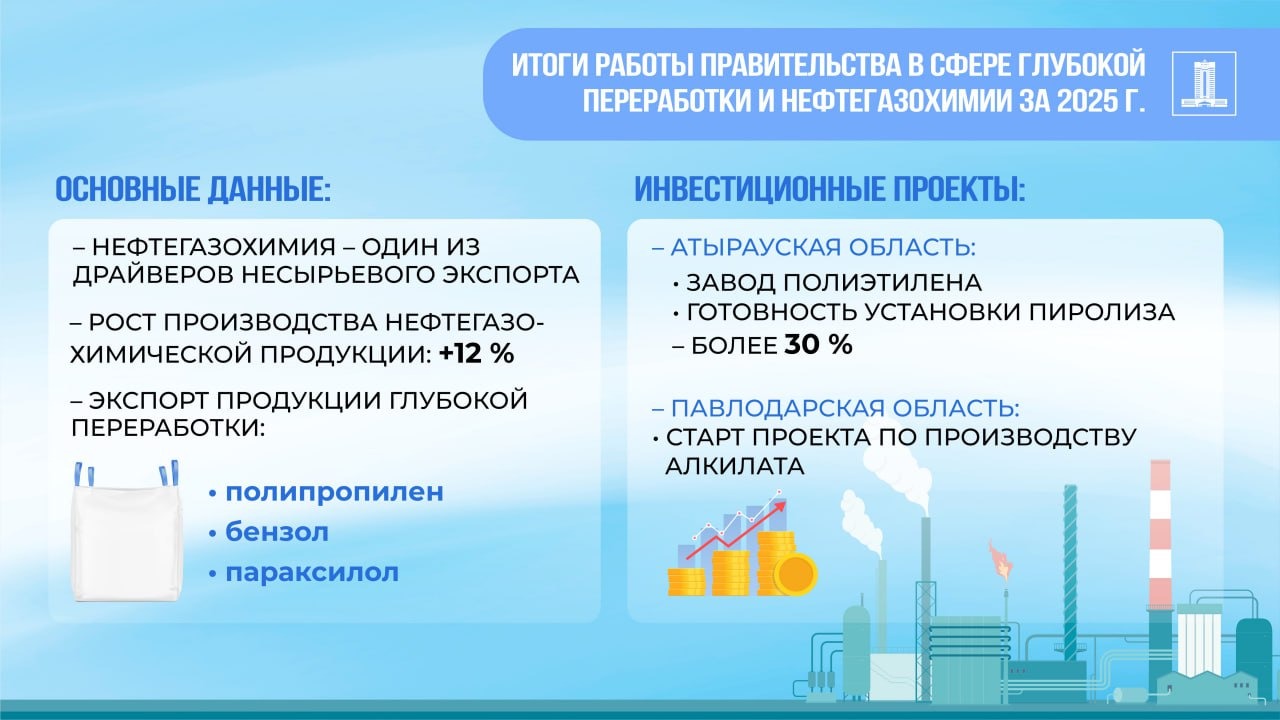 ИТОГИ РАБОТЫ ПРАВИТЕЛЬСТВА В СФЕРЕ ГЛУБОКОЙ ПЕРЕРАБОТКИ И НЕФТЕГАЗОХИМИИ ЗА 2025 Г.

ОСНОВНЫЕ ДАННЫЕ:

– НЕФТЕГАЗОХИМИЯ – ОДИН ИЗ ДРАЙВЕРОВ НЕСЫРЬЕВОГО ЭКСПОРТА

– РОСТ ПРОИЗВОДСТВА НЕФТЕГАЗОХИМИЧЕСКОЙ ПРОДУКЦИИ: +12 %

– ЭКСПОРТ ПРОДУКЦИИ ГЛУБОКОЙ ПЕРЕРАБОТКИ:

• полипропилен
• бензол
• параксилол

ИНВЕСТИЦИОННЫЕ ПРОЕКТЫ:

– АТЫРАУСКАЯ ОБЛАСТЬ:
• ЗАВОД ПОЛИЭТИЛЕНА
• ГОТОВНОСТЬ УСТАНОВКИ ПИРОЛИЗА – БОЛЕЕ 30 %

– ПАВЛОДАРСКАЯ ОБЛАСТЬ:
• СТАРТ ПРОЕКТА ПО ПРОИЗВОДСТВУ АЛКИЛАТА